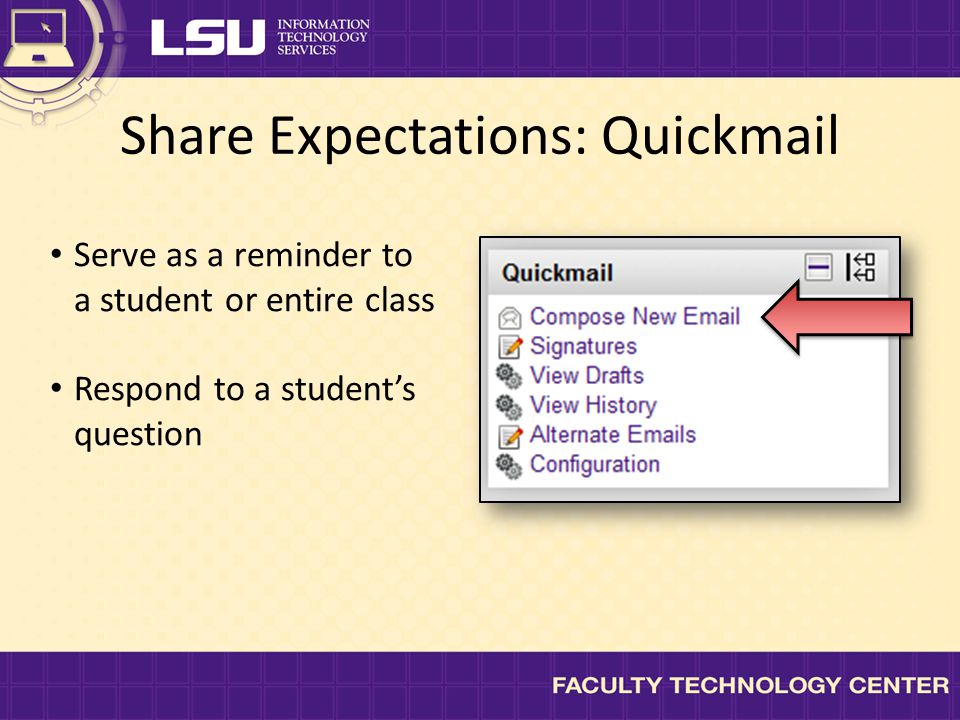 LSU INFORMATION TECHNOLOGY SERVICES

Share Expectations: Quickmail

• Serve as a reminder to a student or entire class

• Respond to a student's question

Quickmail

Compose New Email
Signatures
View Drafts
View History
Alternate Emails
Configuration

FACULTY TECHNOLOGY CENTER